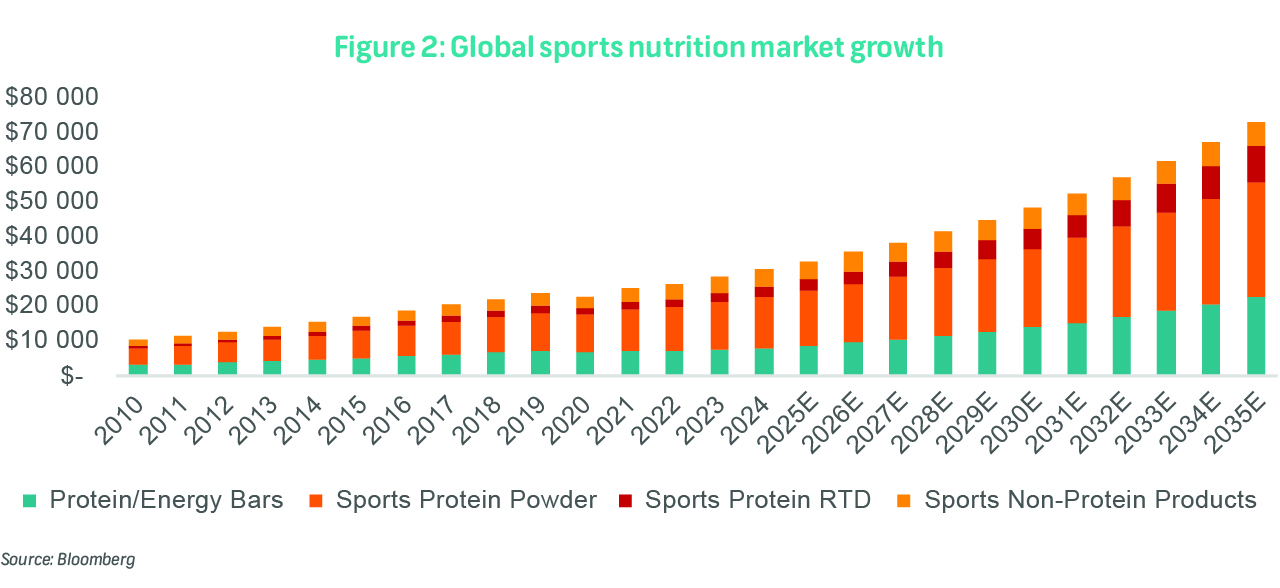 Figure 2: Global sports nutrition market growth

$80 000
$70 000
$60 000
$50 000
$40 000
$30 000
$20 000
$10 000
$-

2010 2011 2012 2013 2014 2015 2016 2017 2018 2019 2020 2021 2022 2023 2024 2025E 2026E 2027E 2028E 2029E 2030E 2031E 2032E 2033E 2034E 2035E

Protein/Energy Bars Sports Protein Powder Sports Protein RTD Sports Non-Protein Products

Source: Bloomberg